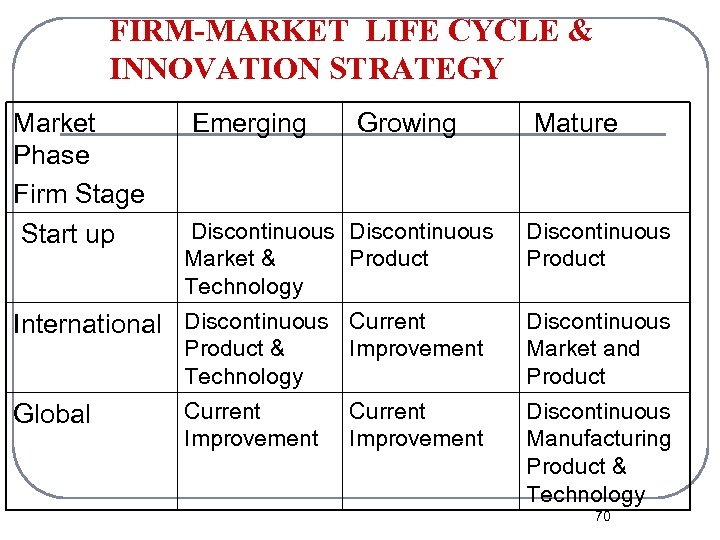 FIRM-MARKET LIFE CYCLE & INNOVATION STRATEGY

| Market Phase Firm Stage | Emerging | Growing | Mature |
|---|---|---|---|
| Start up | Discontinuous Market & Technology | Discontinuous Product | Discontinuous Product |
| International | Discontinuous Product & Technology | Current Improvement | Discontinuous Market and Product |
| Global | Current Improvement | Current Improvement | Discontinuous Manufacturing Product & Technology |

70